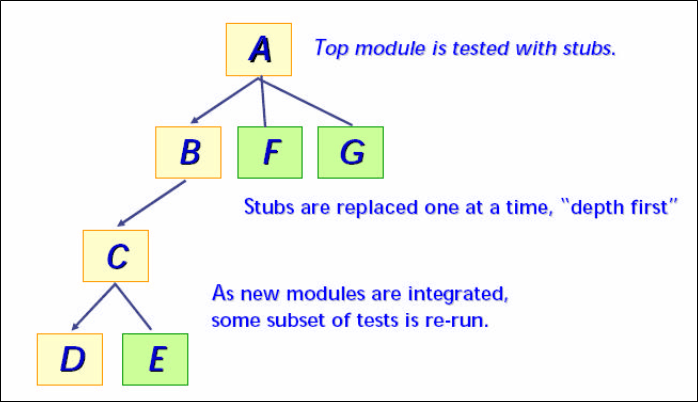 A

Top module is tested with stubs.

B

F

G

Stubs are replaced one at a time, "depth first"

C

As new modules are integrated, some subset of tests is re-run.

D

E